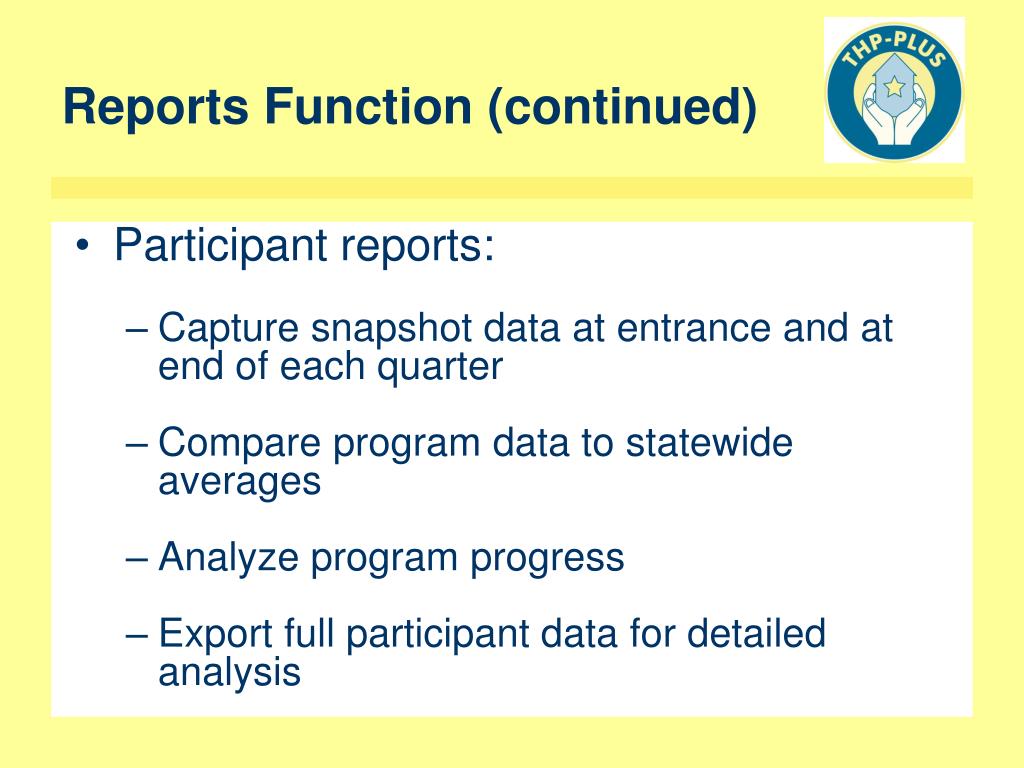 Reports Function (continued)

THP-PLUS

• Participant reports:

– Capture snapshot data at entrance and at end of each quarter

– Compare program data to statewide averages

– Analyze program progress

– Export full participant data for detailed analysis